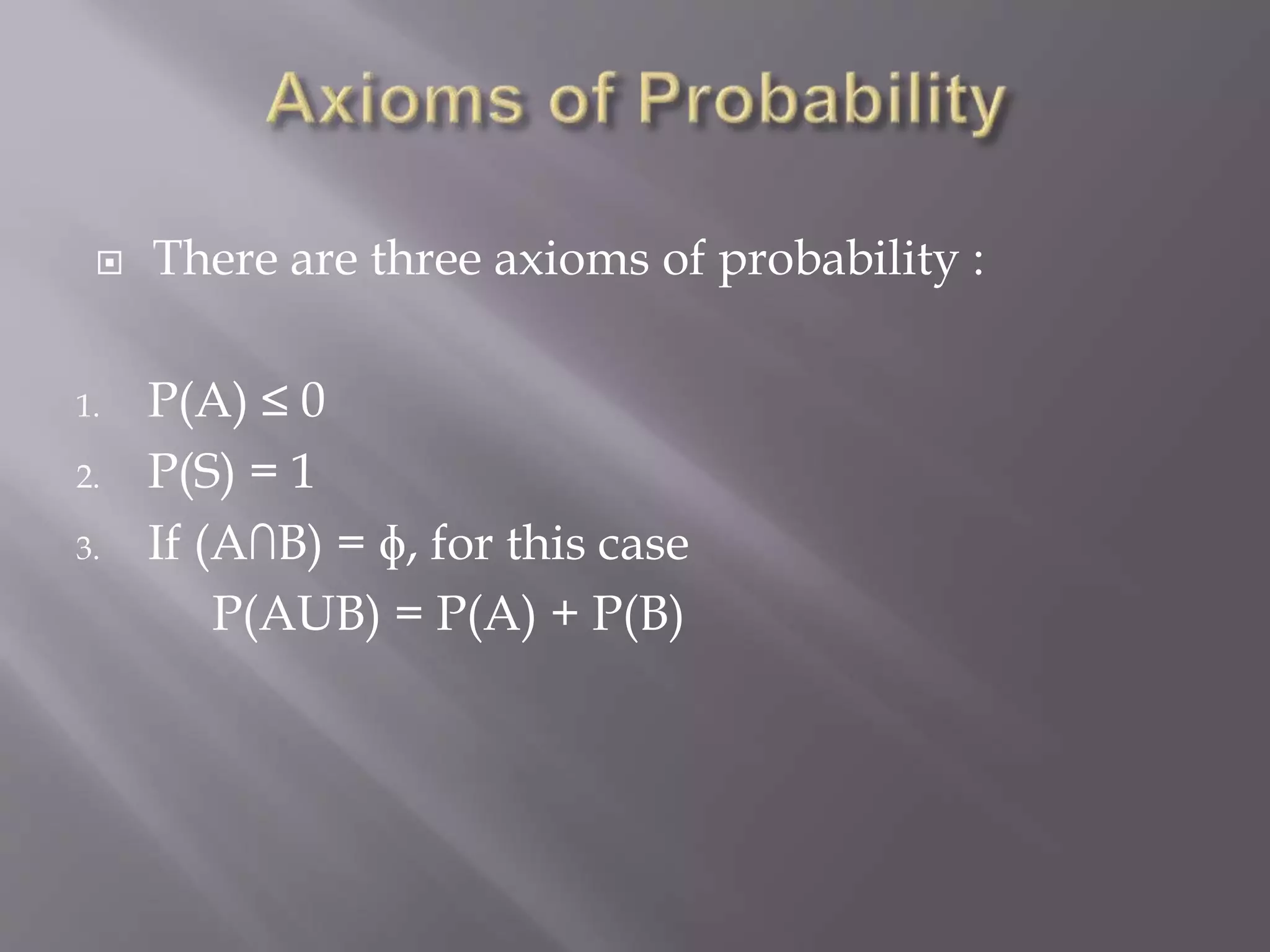 Axioms of Probability

There are three axioms of probability :

1. $P(A) \leq 0$
2. $P(S) = 1$
3. If $(A \cap B) = \phi$, for this case
$P(AUB) = P(A) + P(B)$